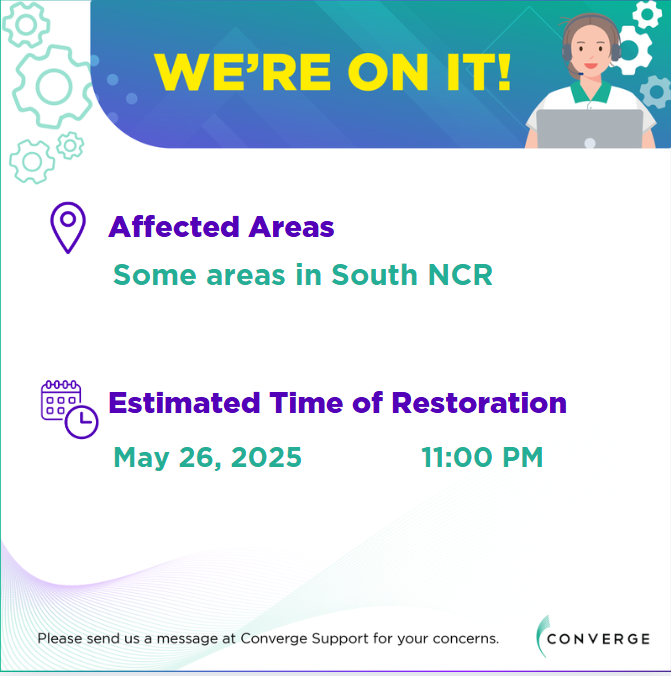 WE'RE ON IT!

Affected Areas

Some areas in South NCR

Estimated Time of Restoration

May 26, 2025 11:00 PM

Please send us a message at Converge Support for your concerns.

CONVERGE